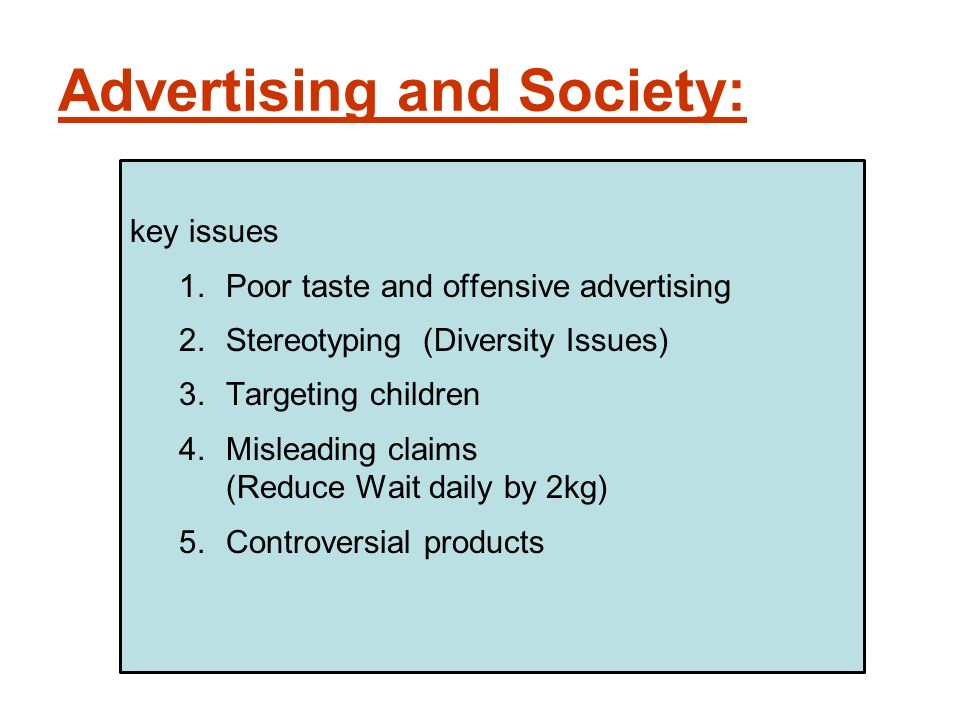 Advertising and Society:

key issues

1. Poor taste and offensive advertising
2. Stereotyping (Diversity Issues)
3. Targeting children
4. Misleading claims (Reduce Wait daily by 2kg)
5. Controversial products